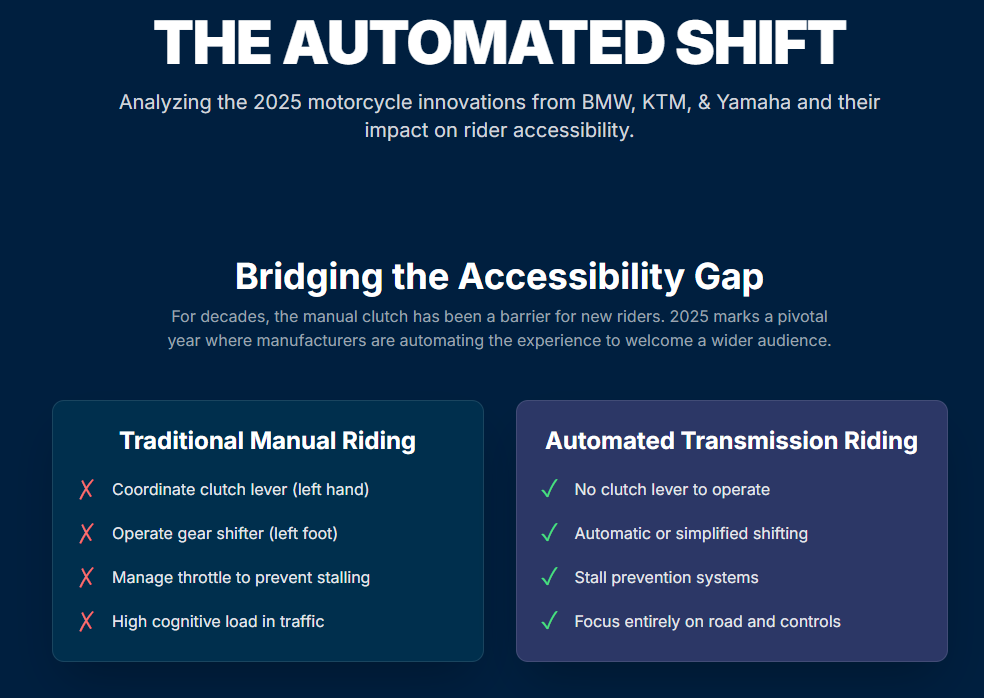 THE AUTOMATED SHIFT

Analyzing the 2025 motorcycle innovations from BMW, KTM, & Yamaha and their impact on rider accessibility.

Bridging the Accessibility Gap

For decades, the manual clutch has been a barrier for new riders. 2025 marks a pivotal year where manufacturers are automating the experience to welcome a wider audience.

Traditional Manual Riding

✗ Coordinate clutch lever (left hand)

✗ Operate gear shifter (left foot)

✗ Manage throttle to prevent stalling

✗ High cognitive load in traffic

Automated Transmission Riding

✓ No clutch lever to operate

✓ Automatic or simplified shifting

✓ Stall prevention systems

✓ Focus entirely on road and controls